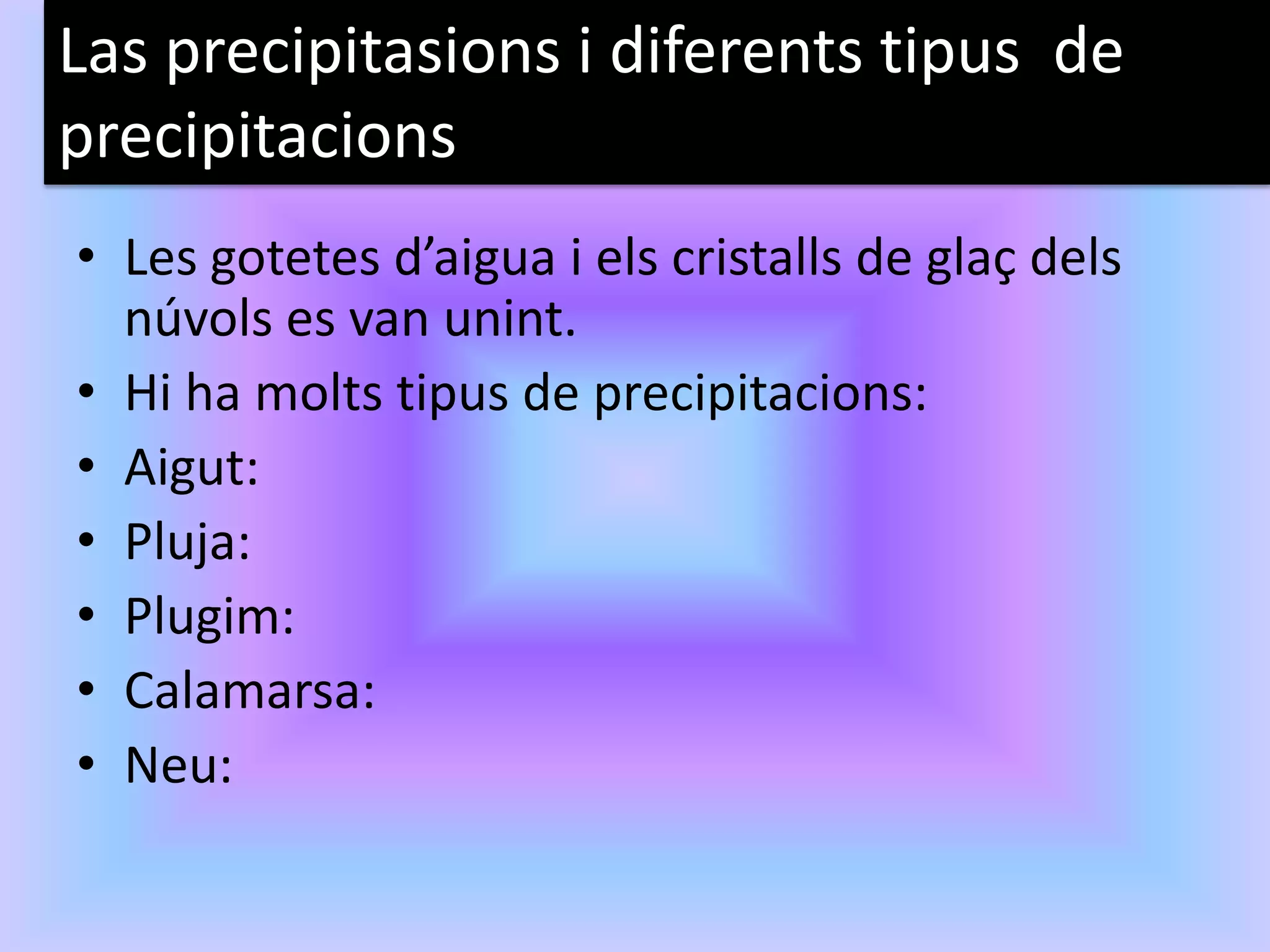 Las precipitasions i diferents tipus de precipitacions

• Les gotetes d’aigua i els cristalls de glaç dels núvols es van unint.
• Hi ha molts tipus de precipitacions:
• Aigut:
• Pluja:
• Plugim:
• Calamarsa:
• Neu: